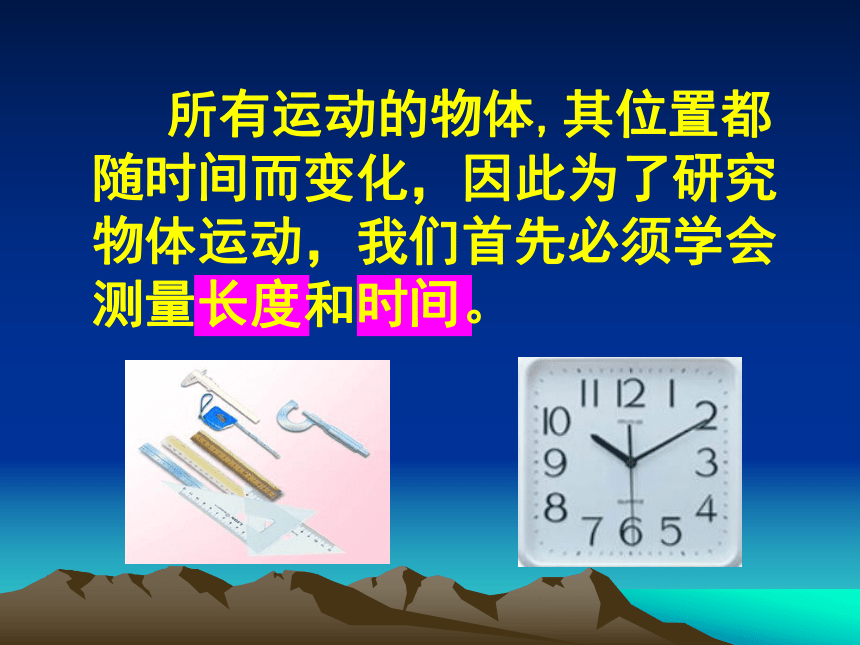 所有运动的物体, 其位置都随时间而变化，因此为了研究物体运动，我们首先必须学会测量长度和时间。

11 12 1
10 2
9 3
8 4
7 6 5